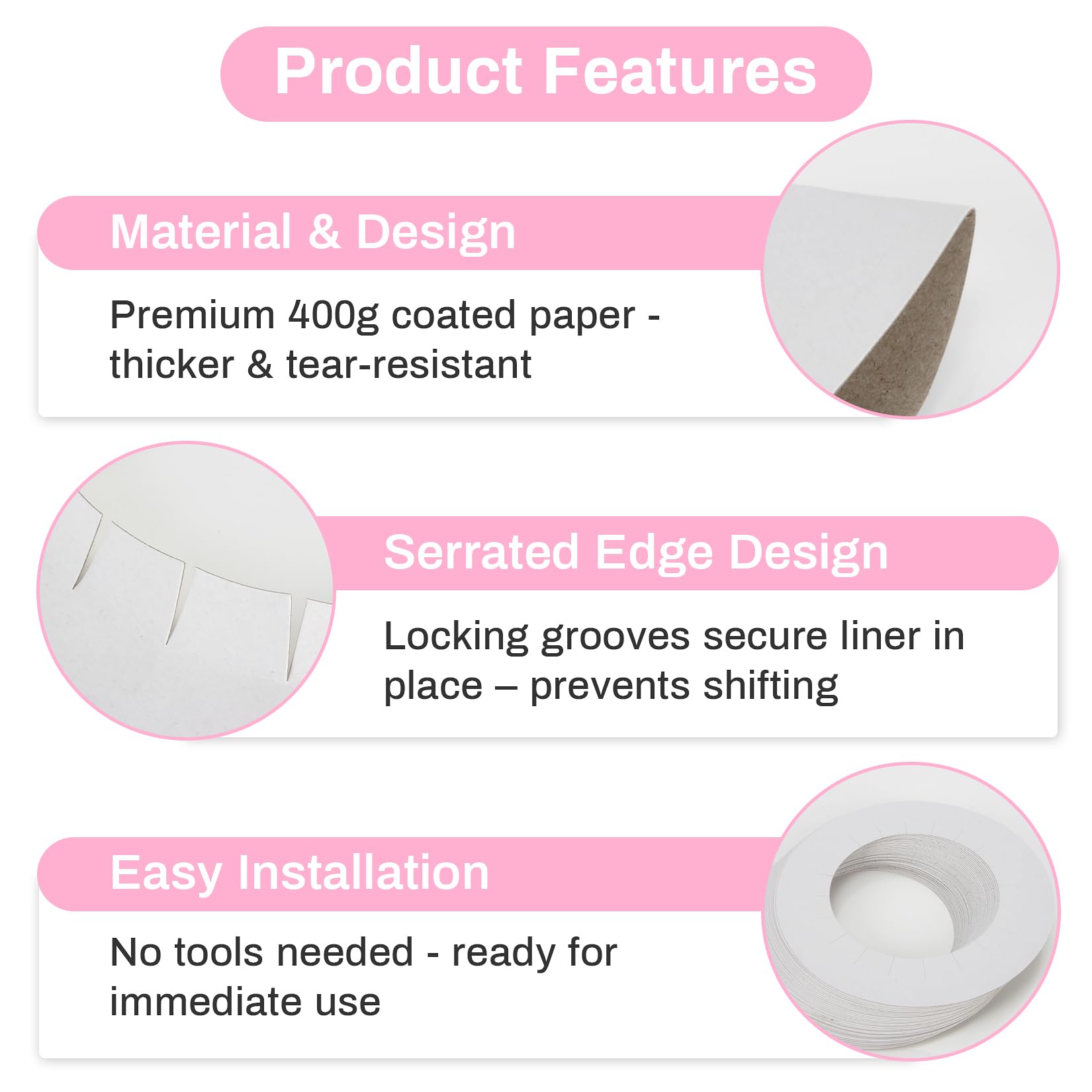 Product Features

Material & Design

Premium 400g coated paper - thicker & tear-resistant

Serrated Edge Design

Locking grooves secure liner in place – prevents shifting

Easy Installation

No tools needed - ready for immediate use